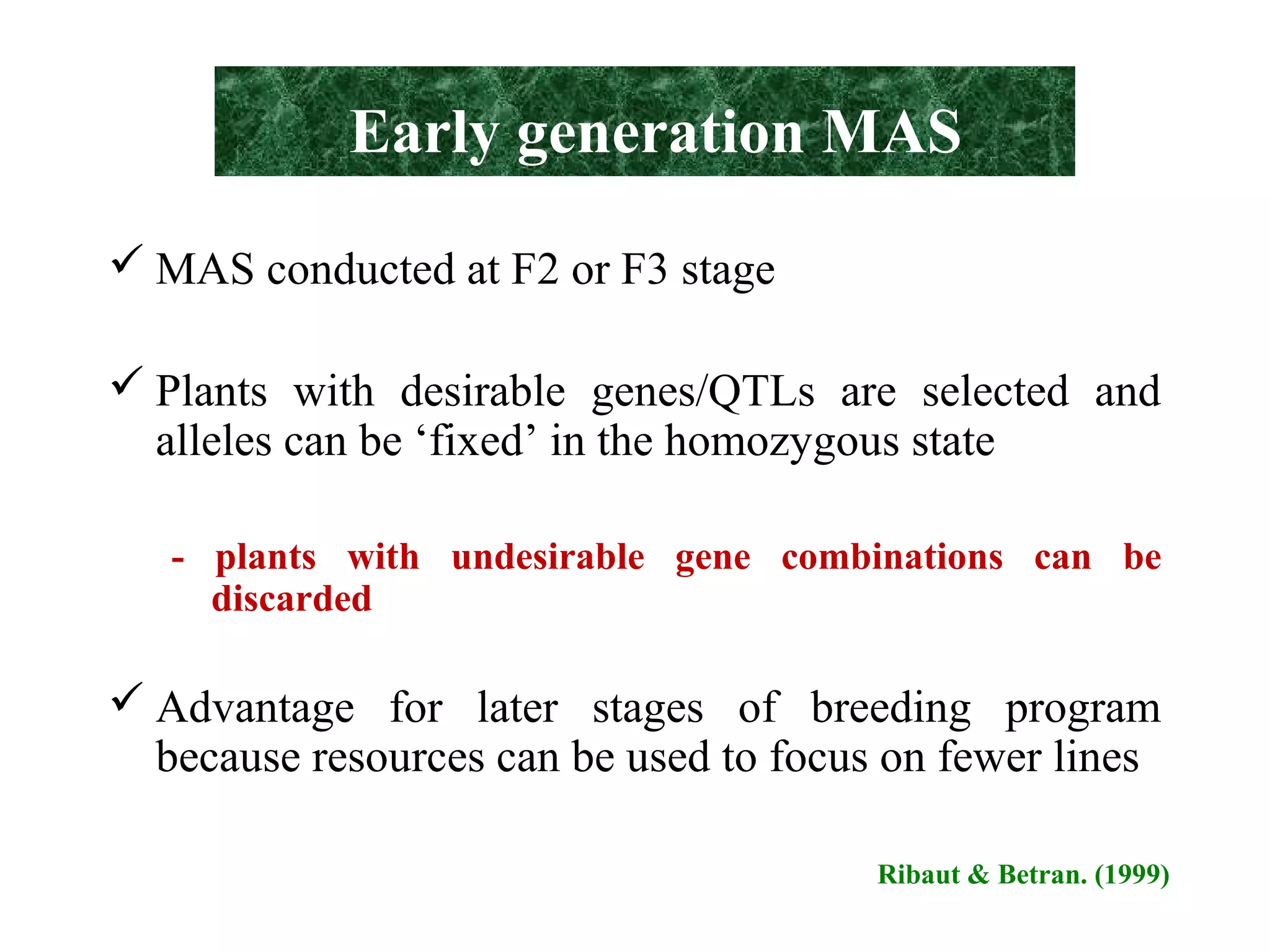 Early generation MAS

✓ MAS conducted at F2 or F3 stage

✓ Plants with desirable genes/QTLs are selected and alleles can be ‘fixed’ in the homozygous state

- plants with undesirable gene combinations can be discarded

✓ Advantage for later stages of breeding program because resources can be used to focus on fewer lines

Ribaut & Betran. (1999)